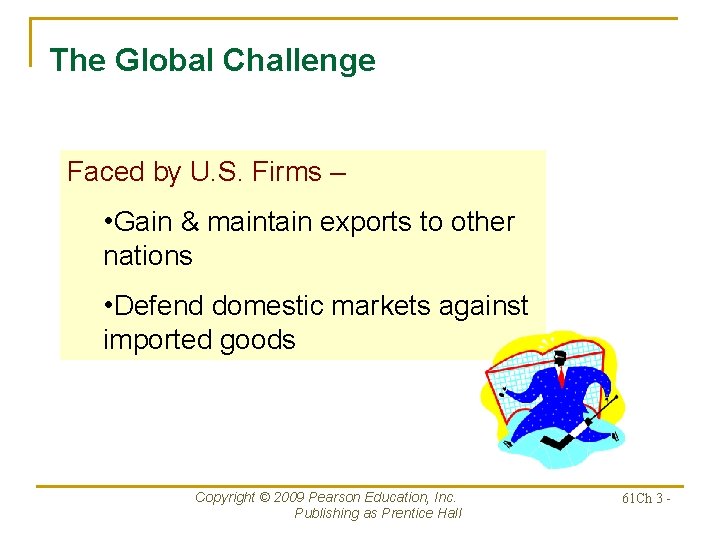 The Global Challenge

Faced by U.S. Firms –

•Gain & maintain exports to other nations

•Defend domestic markets against imported goods

Copyright © 2009 Pearson Education, Inc. Publishing as Prentice Hall

61Ch 3 -